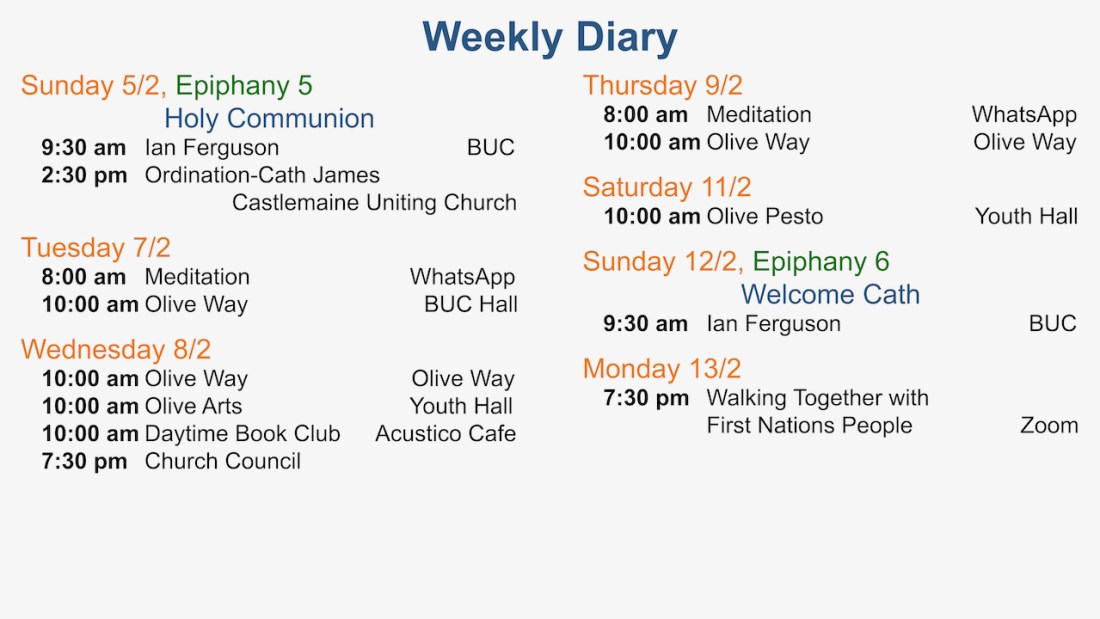 Weekly Diary

Sunday 5/2, Epiphany 5
Holy Communion
9:30 am Ian Ferguson BUC
2:30 pm Ordination-Cath James
Castlemaine Uniting Church

Tuesday 7/2
8:00 am Meditation WhatsApp
10:00 am Olive Way BUC Hall

Wednesday 8/2
10:00 am Olive Way Olive Way
10:00 am Olive Arts Youth Hall
10:00 am Daytime Book Club Acustico Cafe
7:30 pm Church Council

Thursday 9/2
8:00 am Meditation WhatsApp
10:00 am Olive Way Olive Way

Saturday 11/2
10:00 am Olive Pesto Youth Hall

Sunday 12/2, Epiphany 6
Welcome Cath
9:30 am Ian Ferguson BUC

Monday 13/2
7:30 pm Walking Together with First Nations People Zoom